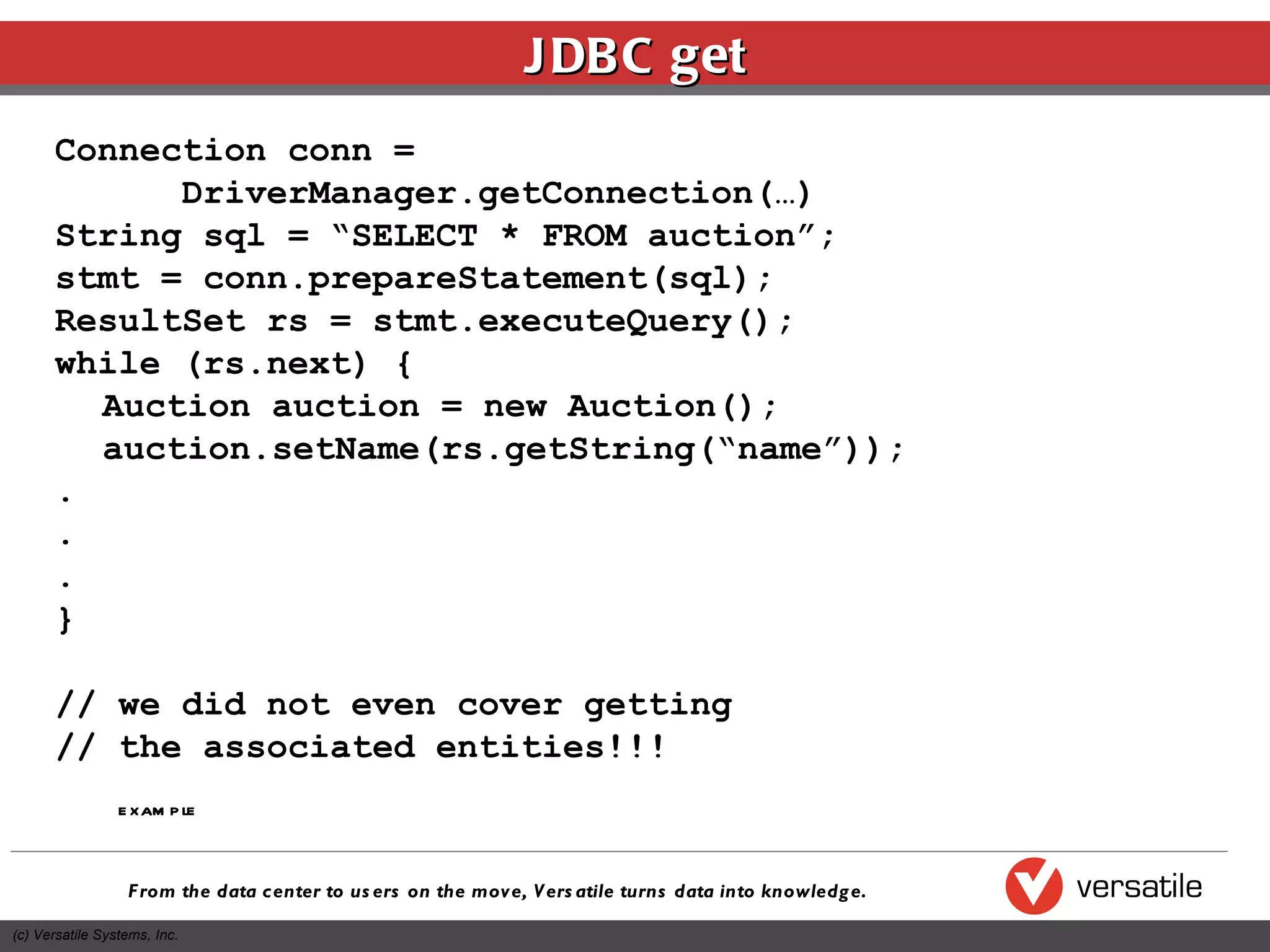 JDBC get

Connection conn =
DriverManager.getConnection(…)
String sql = “SELECT * FROM auction”;
stmt = conn.prepareStatement(sql);
ResultSet rs = stmt.executeQuery();
while (rs.next) {
Auction auction = new Auction();
auction.setName(rs.getString(“name”));
.
.
.
}

// we did not even cover getting
// the associated entities!!!

EXAMPLE

From the data center to users on the move, Versatile turns data into knowledge.

versatile

(c) Versatile Systems, Inc.